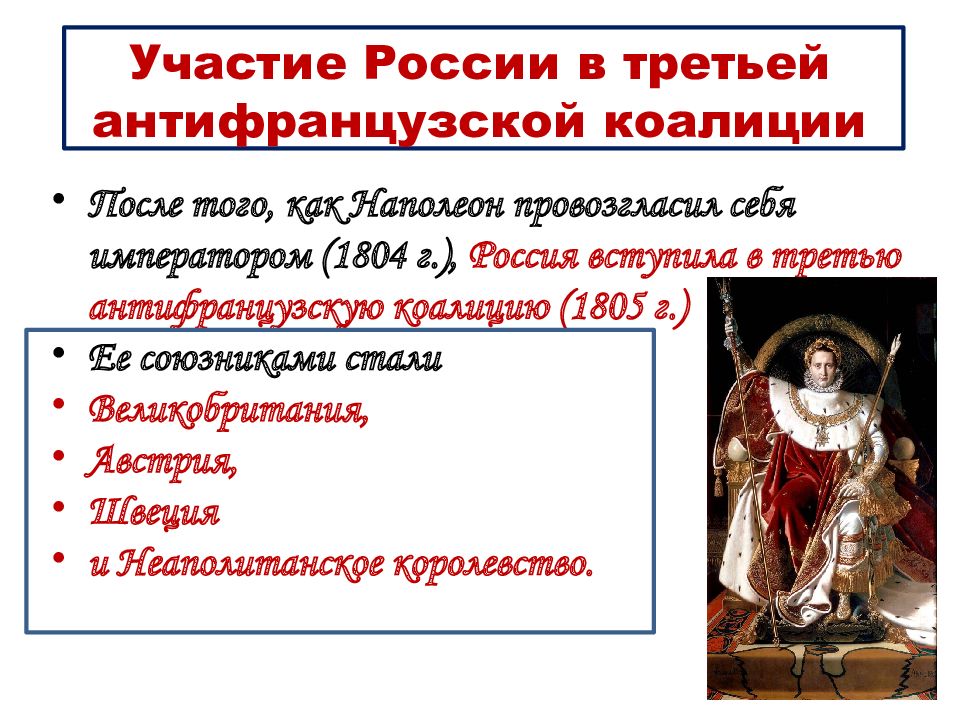 Участие России в третьей антифранцузской коалиции

• После того, как Наполеон провозгласил себя императором (1804 г.), Россия вступила в третью антифранцузскую коалицию (1805 г.)

• Ее союзниками стали
• Великобритания,
• Австрия,
• Швеция
• и Неаполитанское королевство.